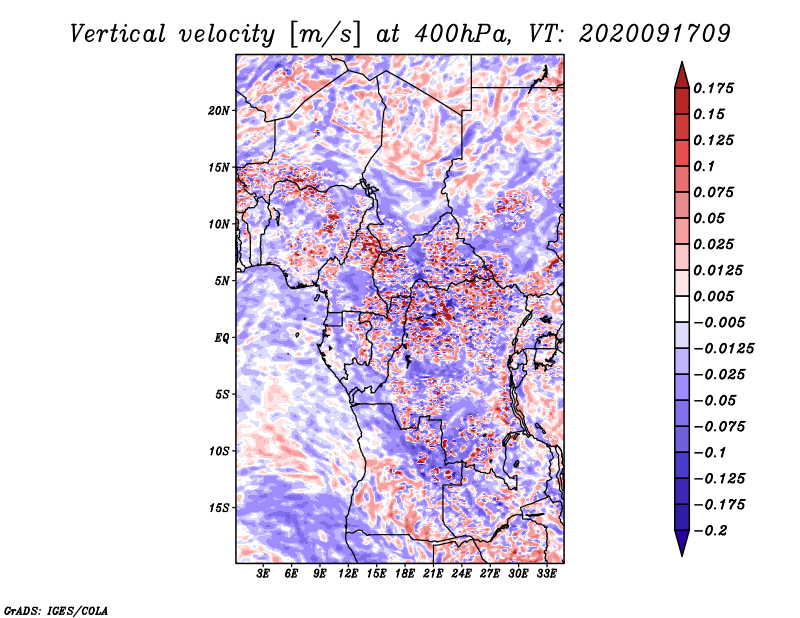 Vertical velocity [m/s] at 400hPa, VT: 2020091709

20N
15N
10N
5N
EQ
5S
10S
15S

3E 6E 9E 12E 15E 18E 21E 24E 27E 30E 33E

0.175
0.15
0.125
0.1
0.075
0.05
0.025
0.0125
0.005
−0.005
−0.0125
−0.025
−0.05
−0.075
−0.1
−0.125
−0.175
−0.2

GrADS: IGES/COLA